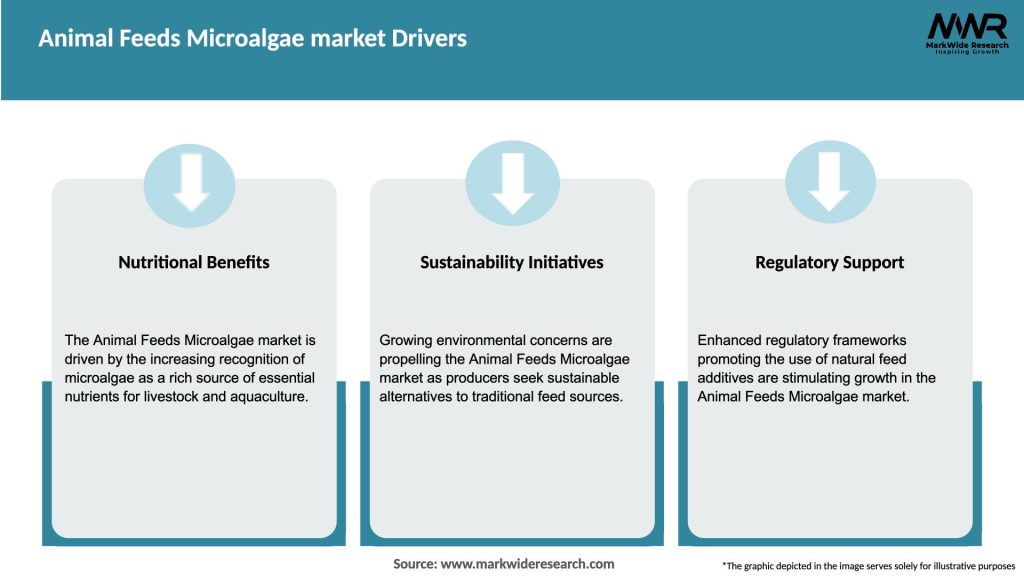 Animal Feeds Microalgae market Drivers

MWR
MarkWide Research
Inspiring Growth

Nutritional Benefits

The Animal Feeds Microalgae market is driven by the increasing recognition of microalgae as a rich source of essential nutrients for livestock and aquaculture.

Sustainability Initiatives

Growing environmental concerns are propelling the Animal Feeds Microalgae market as producers seek sustainable alternatives to traditional feed sources.

Regulatory Support

Enhanced regulatory frameworks promoting the use of natural feed additives are stimulating growth in the Animal Feeds Microalgae market.

Source: www.markwideresearch.com

*The graphic depicted in the image serves solely for illustrative purposes